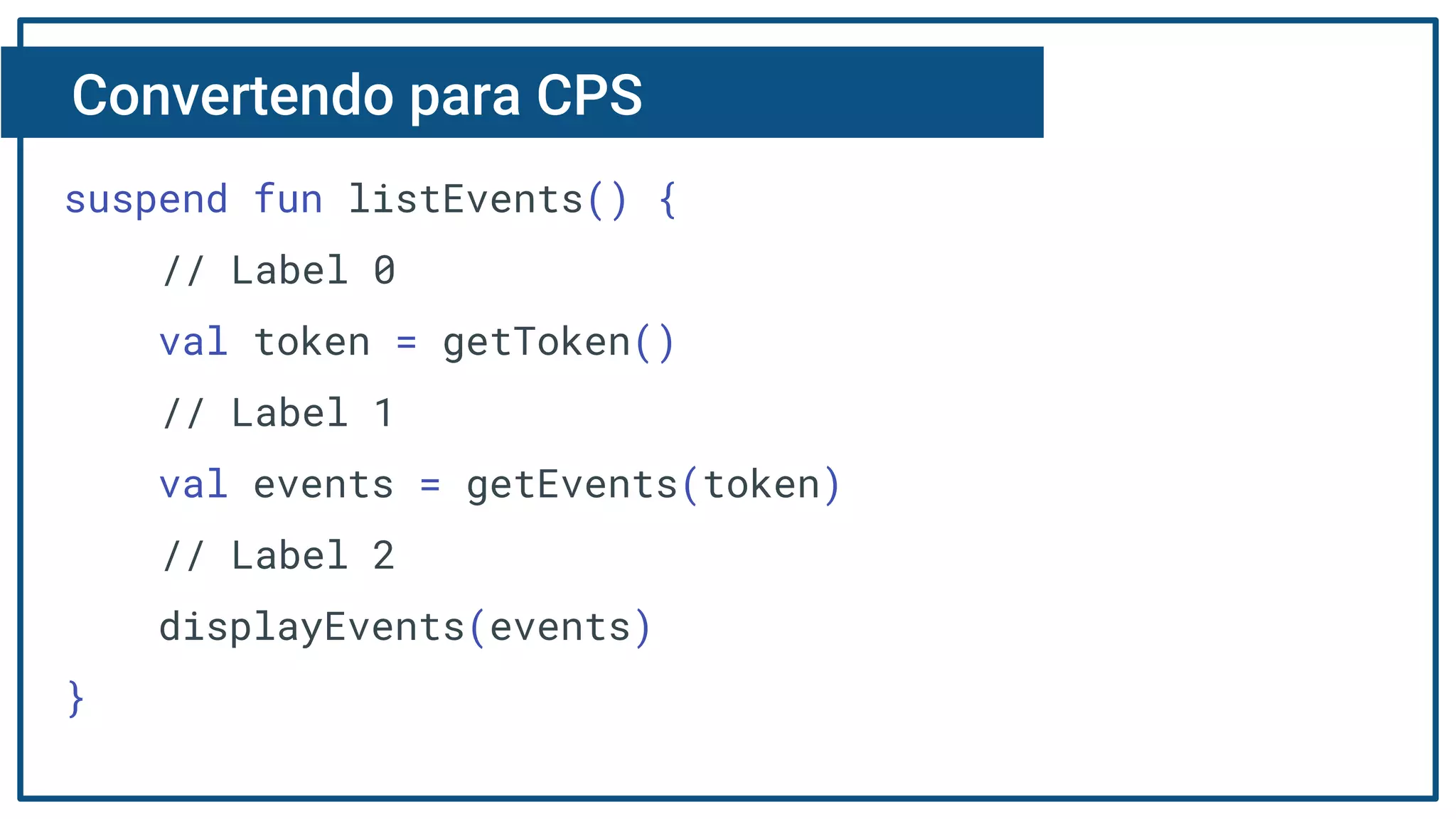 Convertendo para CPS

suspend fun listEvents() {
    // Label 0
    val token = getToken()
    // Label 1
    val events = getEvents(token)
    // Label 2
    displayEvents(events)
}